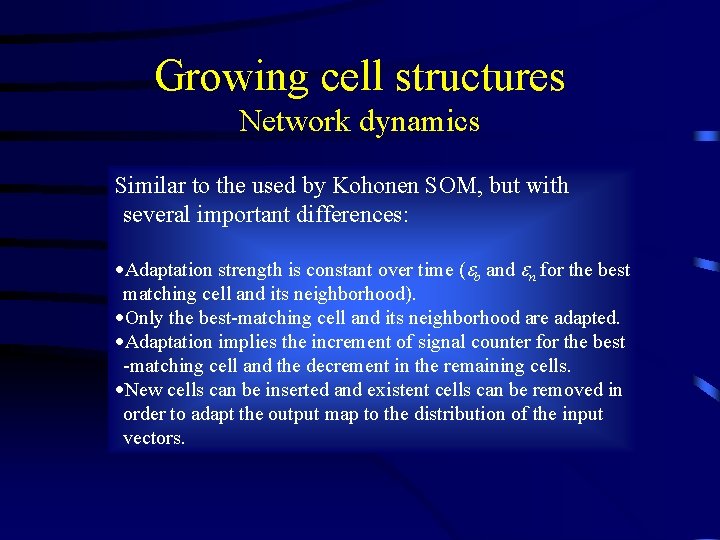 Growing cell structures
Network dynamics

Similar to the used by Kohonen SOM, but with several important differences:

•Adaptation strength is constant over time ($\varepsilon_b$ and $\varepsilon_n$ for the best matching cell and its neighborhood).
•Only the best-matching cell and its neighborhood are adapted.
•Adaptation implies the increment of signal counter for the best -matching cell and the decrement in the remaining cells.
•New cells can be inserted and existent cells can be removed in order to adapt the output map to the distribution of the input vectors.